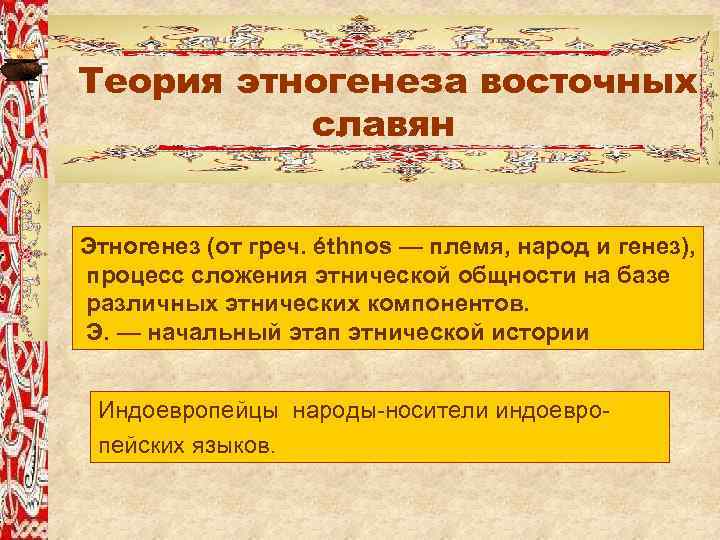 Теория этногенеза восточных славян

Этногенез (от греч. éthnos — племя, народ и генез), процесс сложения этнической общности на базе различных этнических компонентов. Э. — начальный этап этнической истории

Индоевропейцы народы-носители индоевропейских языков.